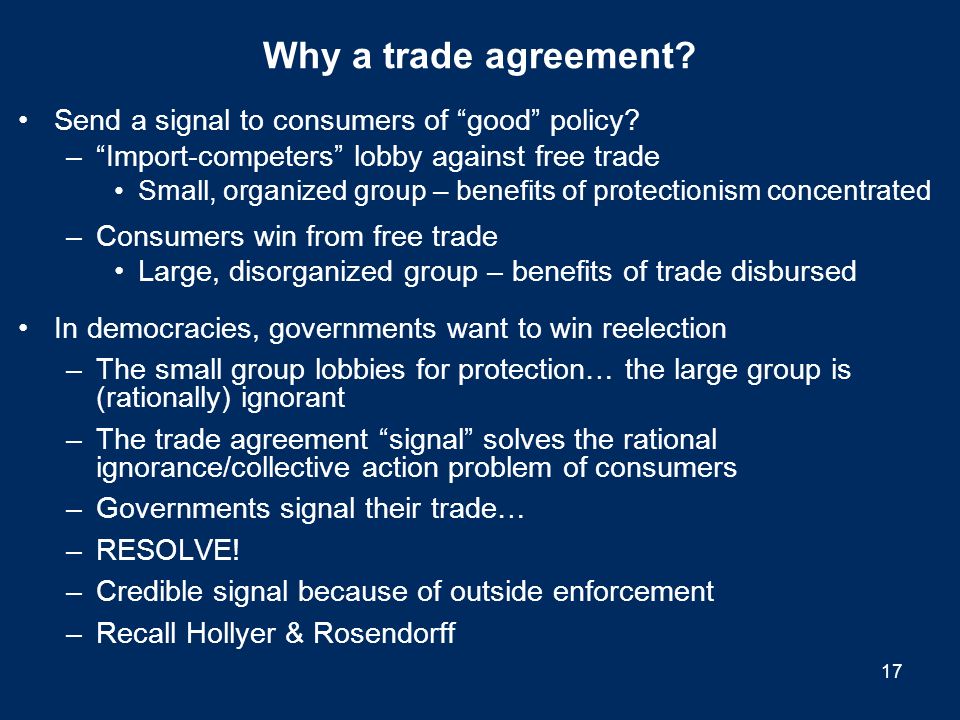 Why a trade agreement?

• Send a signal to consumers of “good” policy?
– “Import-competers” lobby against free trade
• Small, organized group – benefits of protectionism concentrated
– Consumers win from free trade
• Large, disorganized group – benefits of trade disbursed

• In democracies, governments want to win reelection
– The small group lobbies for protection… the large group is (rationally) ignorant
– The trade agreement “signal” solves the rational ignorance/collective action problem of consumers
– Governments signal their trade…
– RESOLVE!
– Credible signal because of outside enforcement
– Recall Hollyer & Rosendorff

17